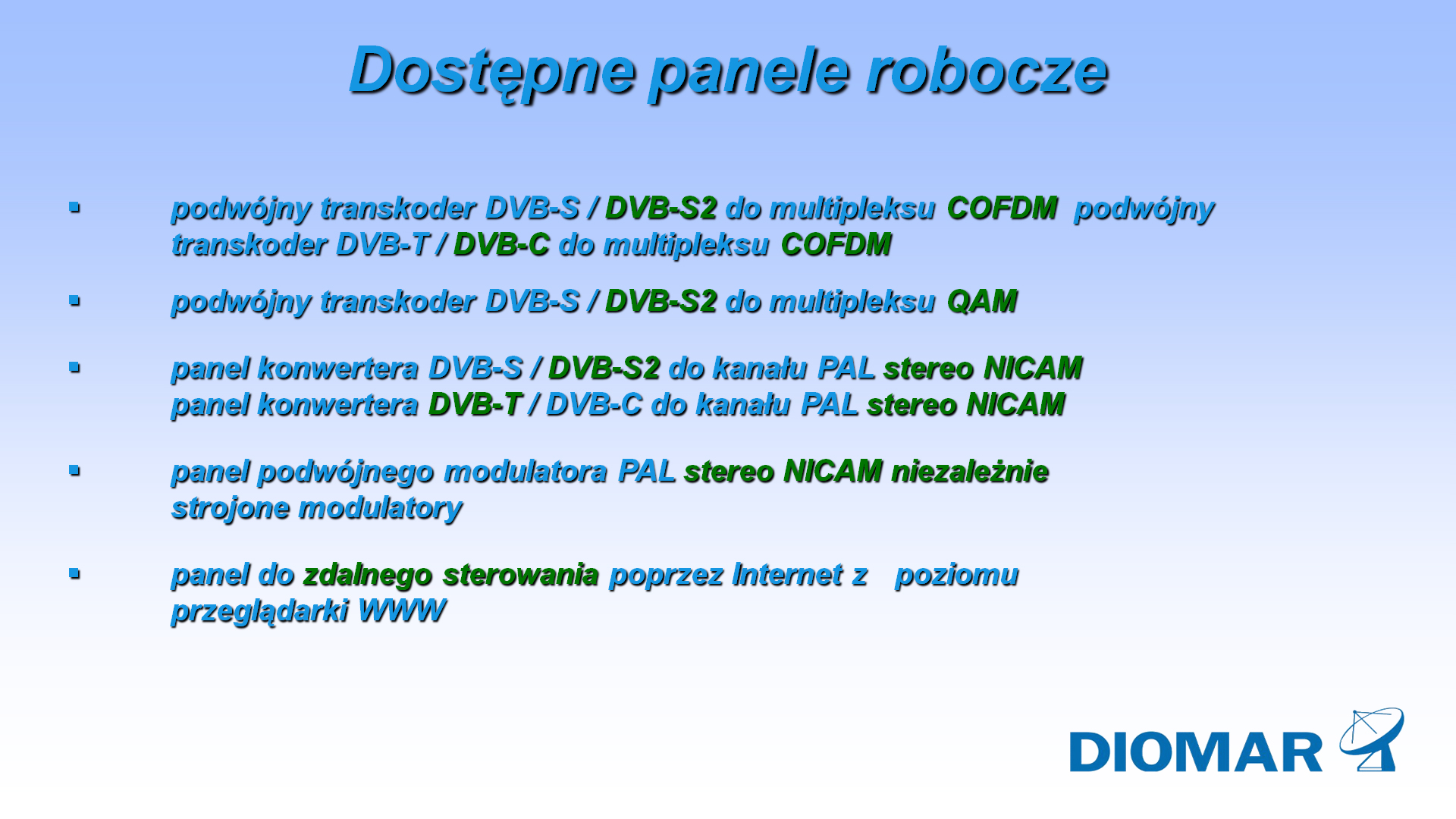 Dostępne panele robocze

▪ podwójny transkoder DVB-S / DVB-S2 do multipleksu COFDM podwójny transkoder DVB-T / DVB-C do multipleksu COFDM

▪ podwójny transkoder DVB-S / DVB-S2 do multipleksu QAM

▪ panel konwertera DVB-S / DVB-S2 do kanału PAL stereo NICAM panel konwertera DVB-T / DVB-C do kanału PAL stereo NICAM

▪ panel podwójnego modulatora PAL stereo NICAM niezależnie strojone modulatory

▪ panel do zdalnego sterowania poprzez Internet z poziomu przeglądarki WWW

DIOMAR